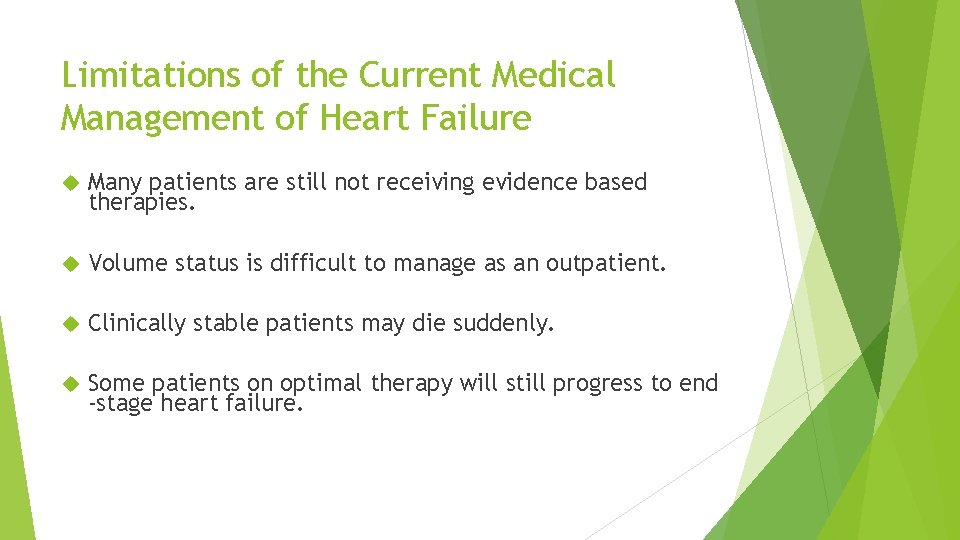 Limitations of the Current Medical Management of Heart Failure

Many patients are still not receiving evidence based therapies.

Volume status is difficult to manage as an outpatient.

Clinically stable patients may die suddenly.

Some patients on optimal therapy will still progress to end -stage heart failure.